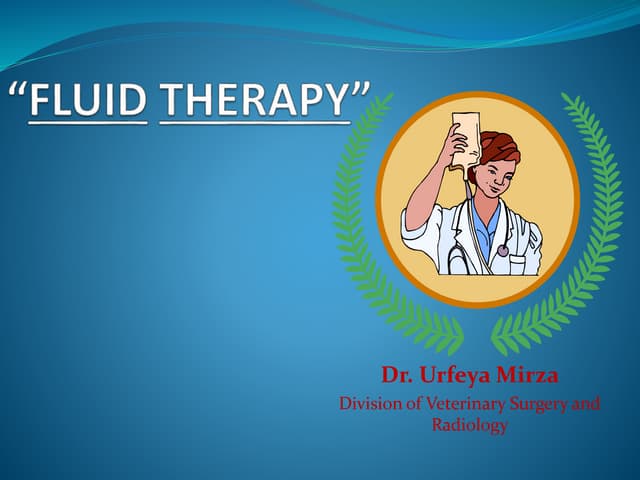 “FLUID THERAPY”

Dr. Urfeya Mirza

Division of Veterinary Surgery and Radiology